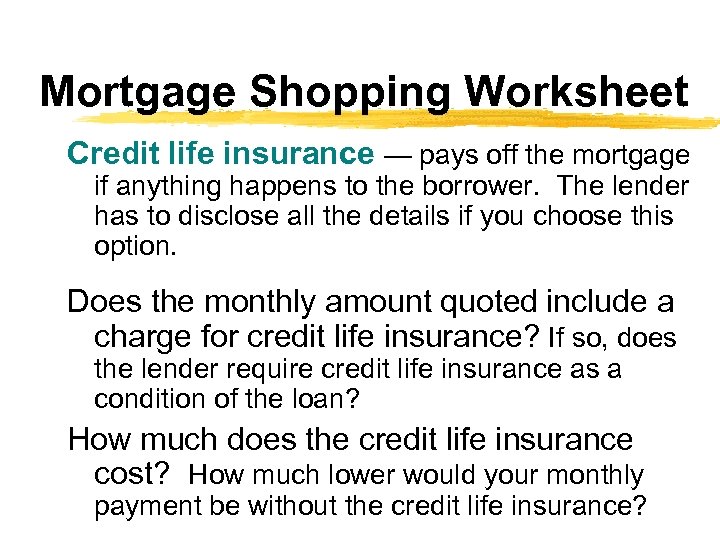 Mortgage Shopping Worksheet

Credit life insurance — pays off the mortgage if anything happens to the borrower. The lender has to disclose all the details if you choose this option.

Does the monthly amount quoted include a charge for credit life insurance? If so, does the lender require credit life insurance as a condition of the loan?

How much does the credit life insurance cost? How much lower would your monthly payment be without the credit life insurance?